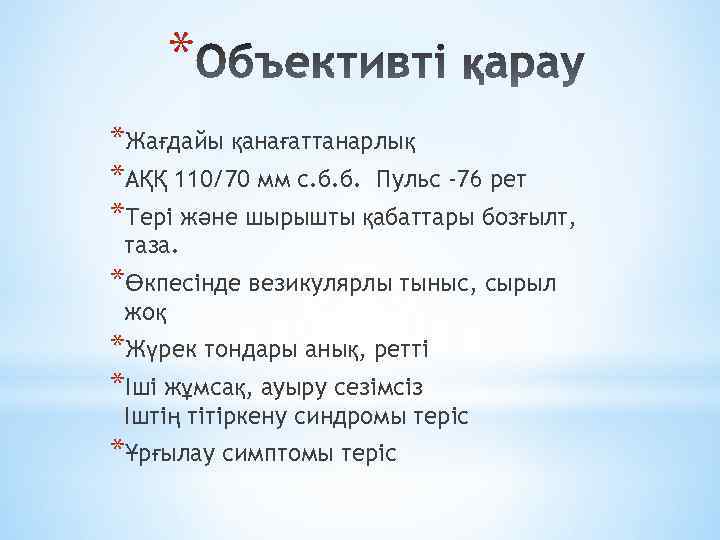 *Объективті қарау

*Жағдайы қанағаттанарлық
*АҚҚ 110/70 мм с.б.б. Пульс -76 рет
*Тері және шырышты қабаттары бозғылт, таза.
*Өкпесінде везикулярлы тыныс, сырыл жоқ
*Жүрек тондары анық, ретті
*Іші жұмсақ, ауыру сезімсіз
Іштің тітіркену синдромы теріс
*Ұрғылау симптомы теріс